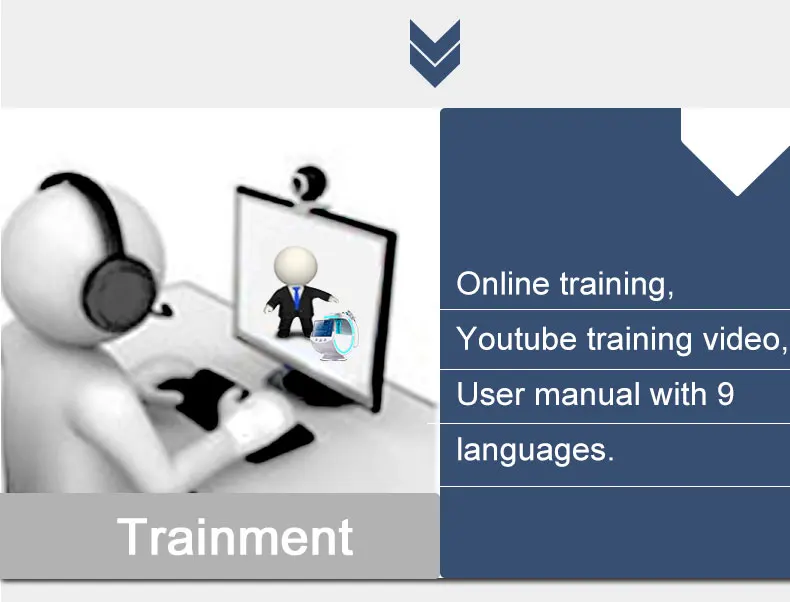 Online training,
Youtube training video,
User manual with 9
languages.

Trainment